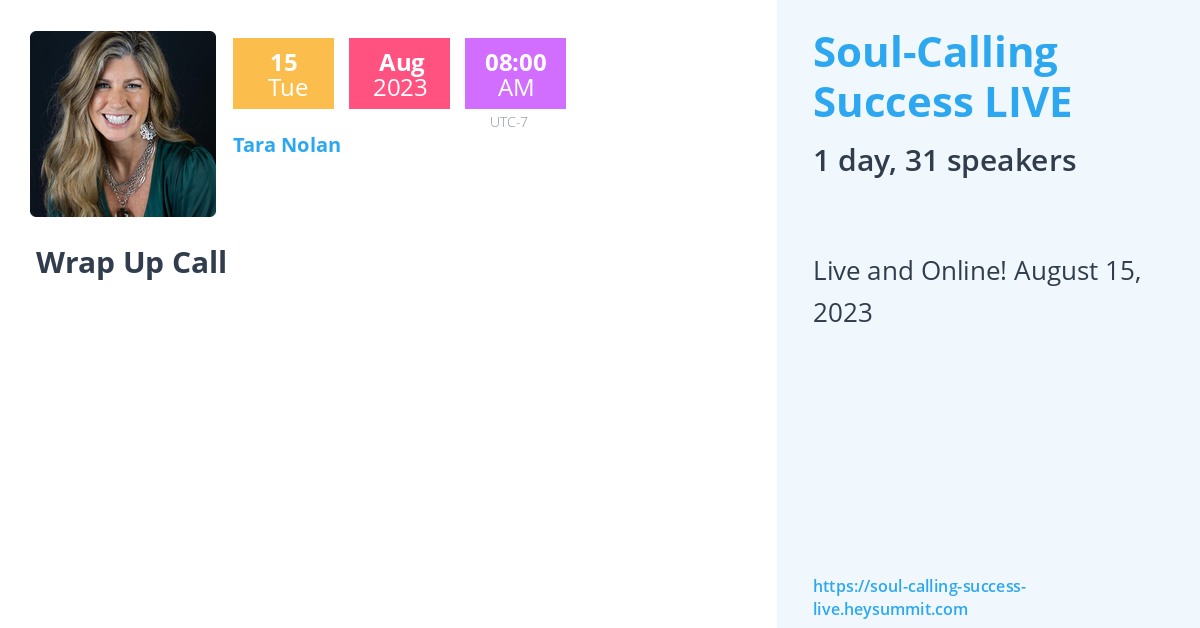 15
Tue

Aug
2023

08:00
AM

UTC-7

Tara Nolan

Wrap Up Call

Soul-Calling Success LIVE

1 day, 31 speakers

Live and Online! August 15, 2023

https://soul-calling-success-live.heysummit.com